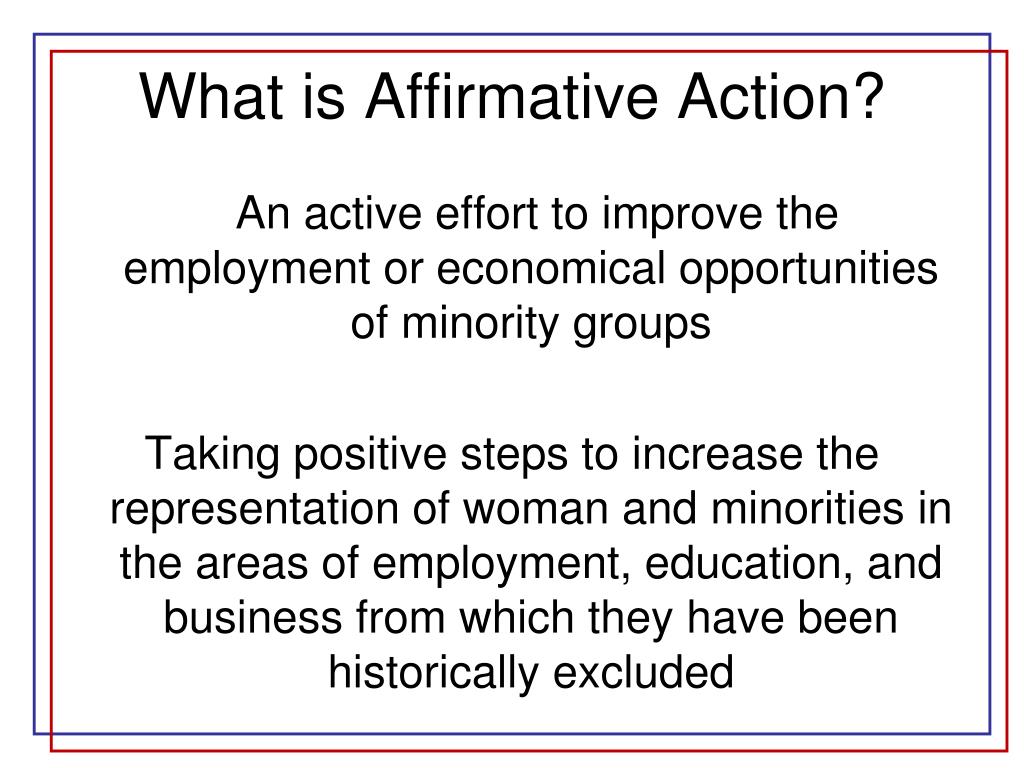 What is Affirmative Action?

An active effort to improve the employment or economical opportunities of minority groups

Taking positive steps to increase the representation of woman and minorities in the areas of employment, education, and business from which they have been historically excluded